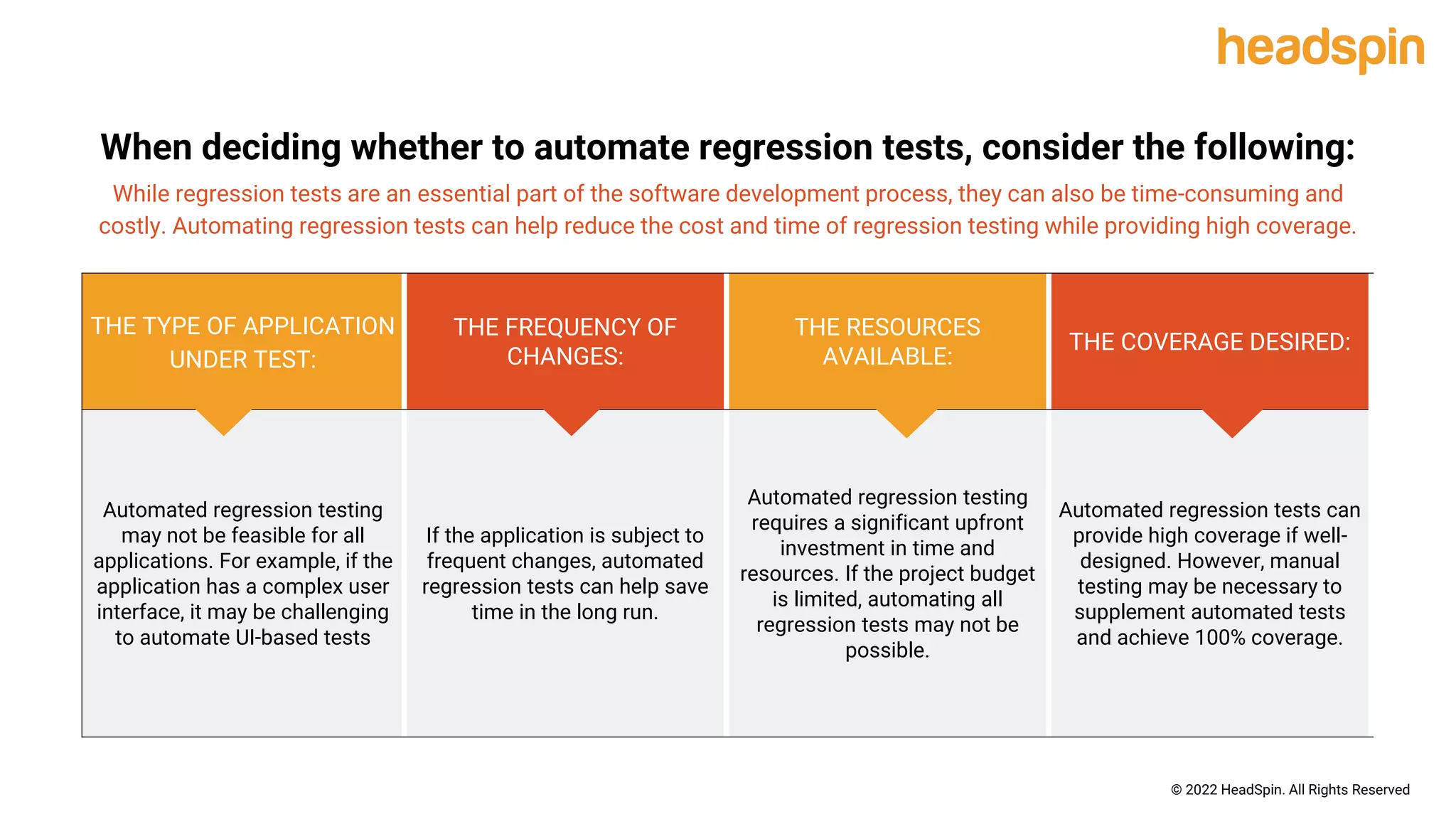 headspin

When deciding whether to automate regression tests, consider the following:

While regression tests are an essential part of the software development process, they can also be time-consuming and costly. Automating regression tests can help reduce the cost and time of regression testing while providing high coverage.

| THE TYPE OF APPLICATION UNDER TEST: | THE FREQUENCY OF CHANGES: | THE RESOURCES AVAILABLE: | THE COVERAGE DESIRED: |
|---|---|---|---|
| Automated regression testing may not be feasible for all applications. For example, if the application has a complex user interface, it may be challenging to automate UI-based tests | If the application is subject to frequent changes, automated regression tests can help save time in the long run. | Automated regression testing requires a significant upfront investment in time and resources. If the project budget is limited, automating all regression tests may not be possible. | Automated regression tests can provide high coverage if well-designed. However, manual testing may be necessary to supplement automated tests and achieve 100% coverage. |

© 2022 HeadSpin. All Rights Reserved